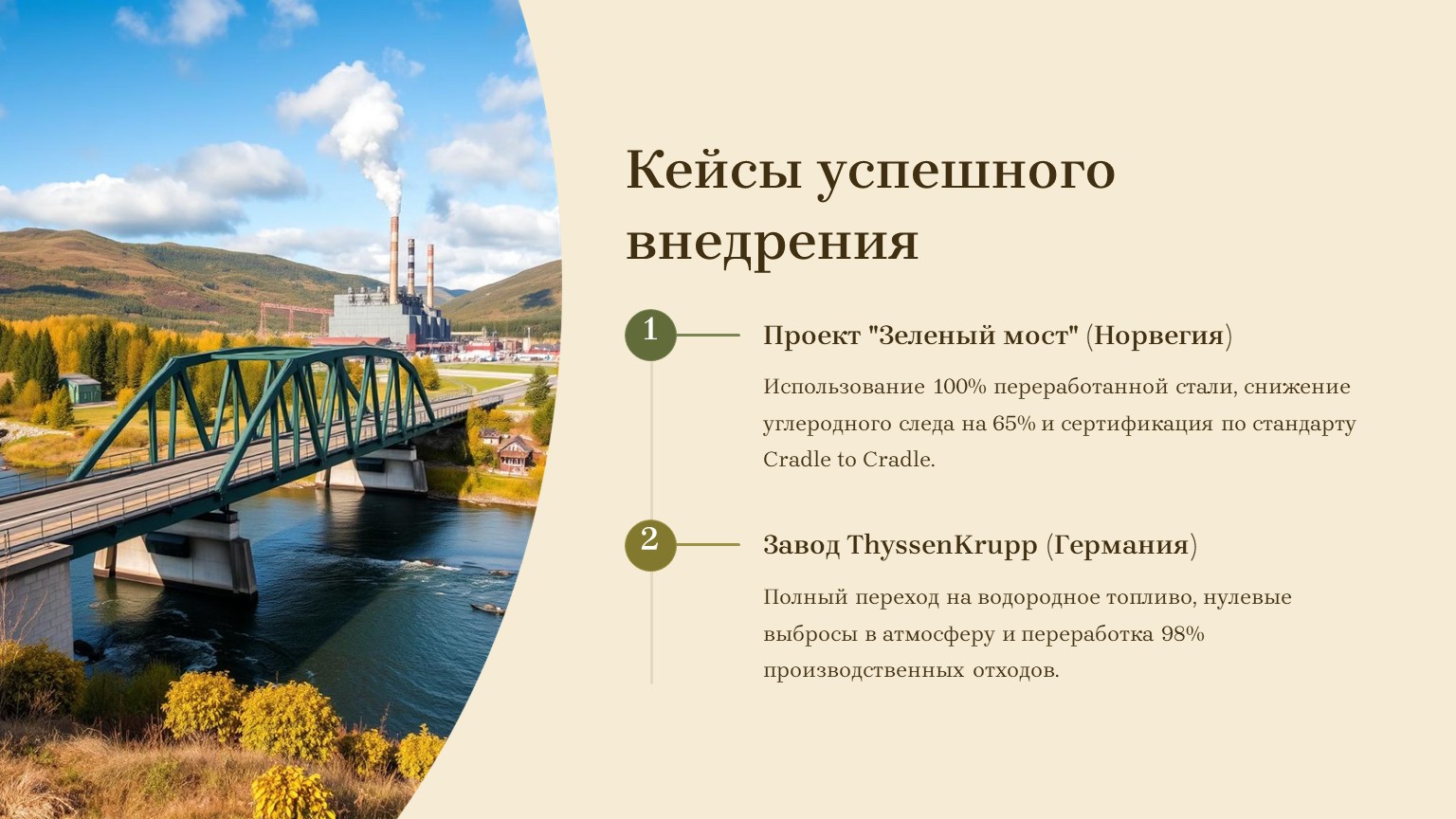 Кейсы успешного внедрения

1

Проект "Зеленый мост" (Норвегия)

Использование 100% переработанной стали, снижение углеродного следа на 65% и сертификация по стандарту Cradle to Cradle.

2

Завод ThyssenKrupp (Германия)

Полный переход на водородное топливо, нулевые выбросы в атмосферу и переработка 98% производственных отходов.